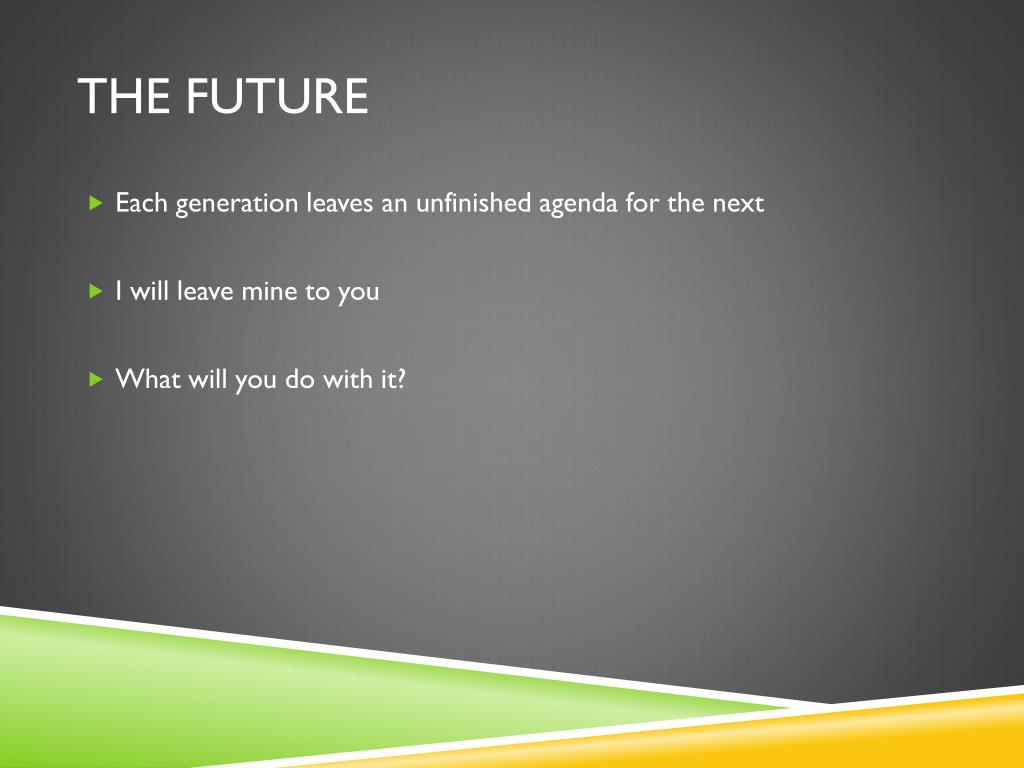 THE FUTURE

Each generation leaves an unfinished agenda for the next

I will leave mine to you

What will you do with it?